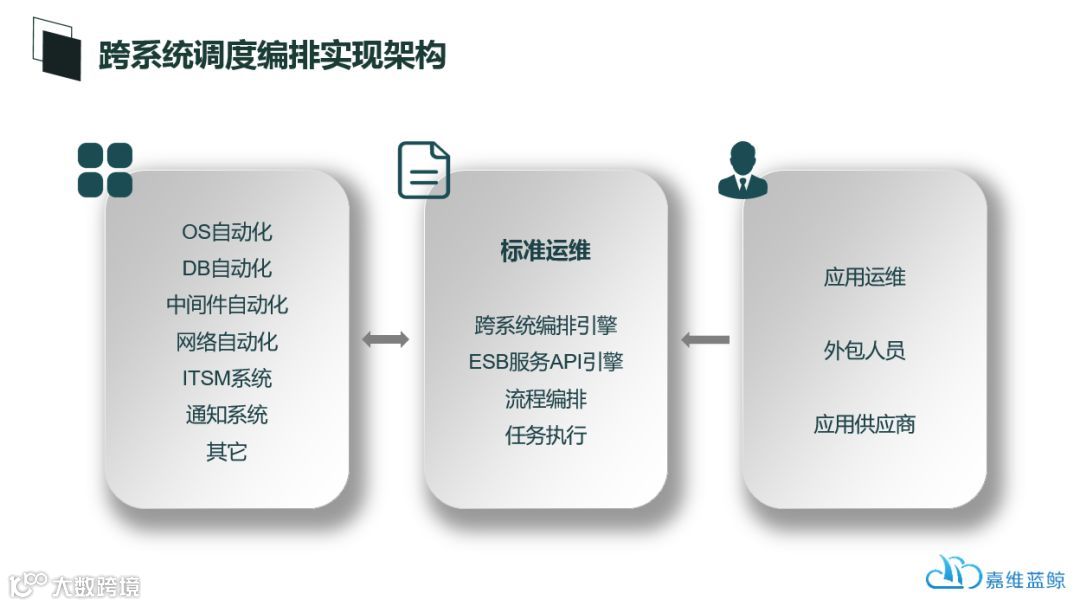 跨系统调度编排实现架构

OS自动化
DB自动化
中间件自动化
网络自动化
ITSM系统
通知系统
其它

标准运维

跨系统编排引擎
ESB服务API引擎
流程编排
任务执行

应用运维

外包人员

应用供应商

大数跨境

嘉维蓝鲸